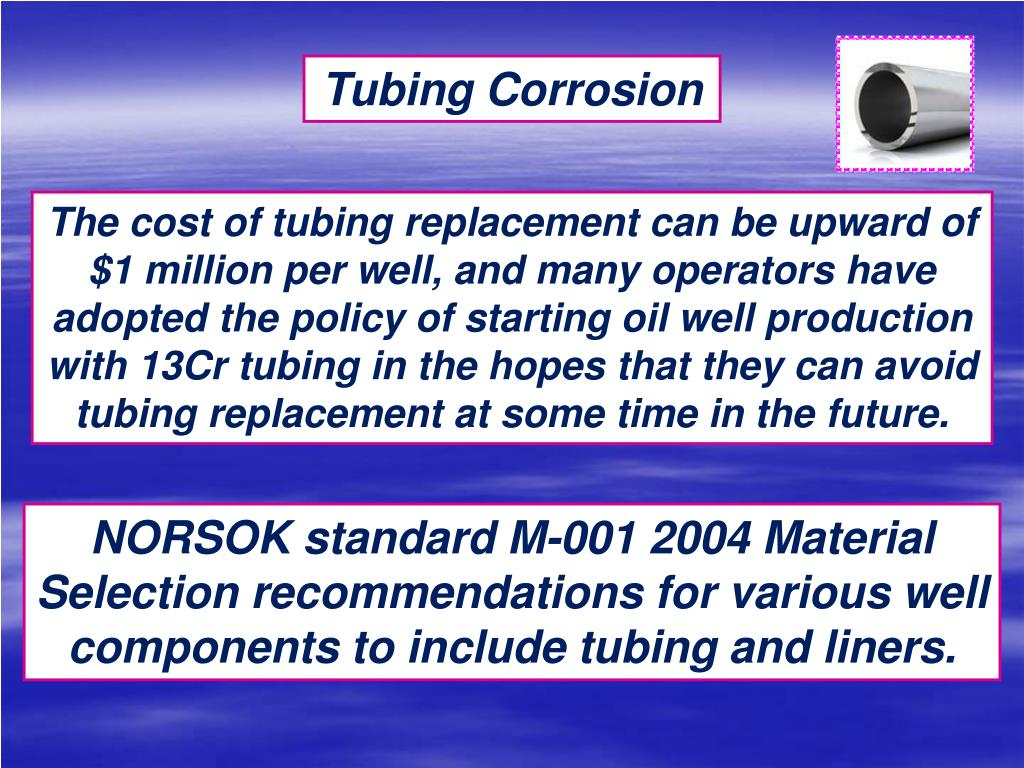 Tubing Corrosion

The cost of tubing replacement can be upward of \$1 million per well, and many operators have adopted the policy of starting oil well production with 13Cr tubing in the hopes that they can avoid tubing replacement at some time in the future.

NORSOK standard M-001 2004 Material Selection recommendations for various well components to include tubing and liners.